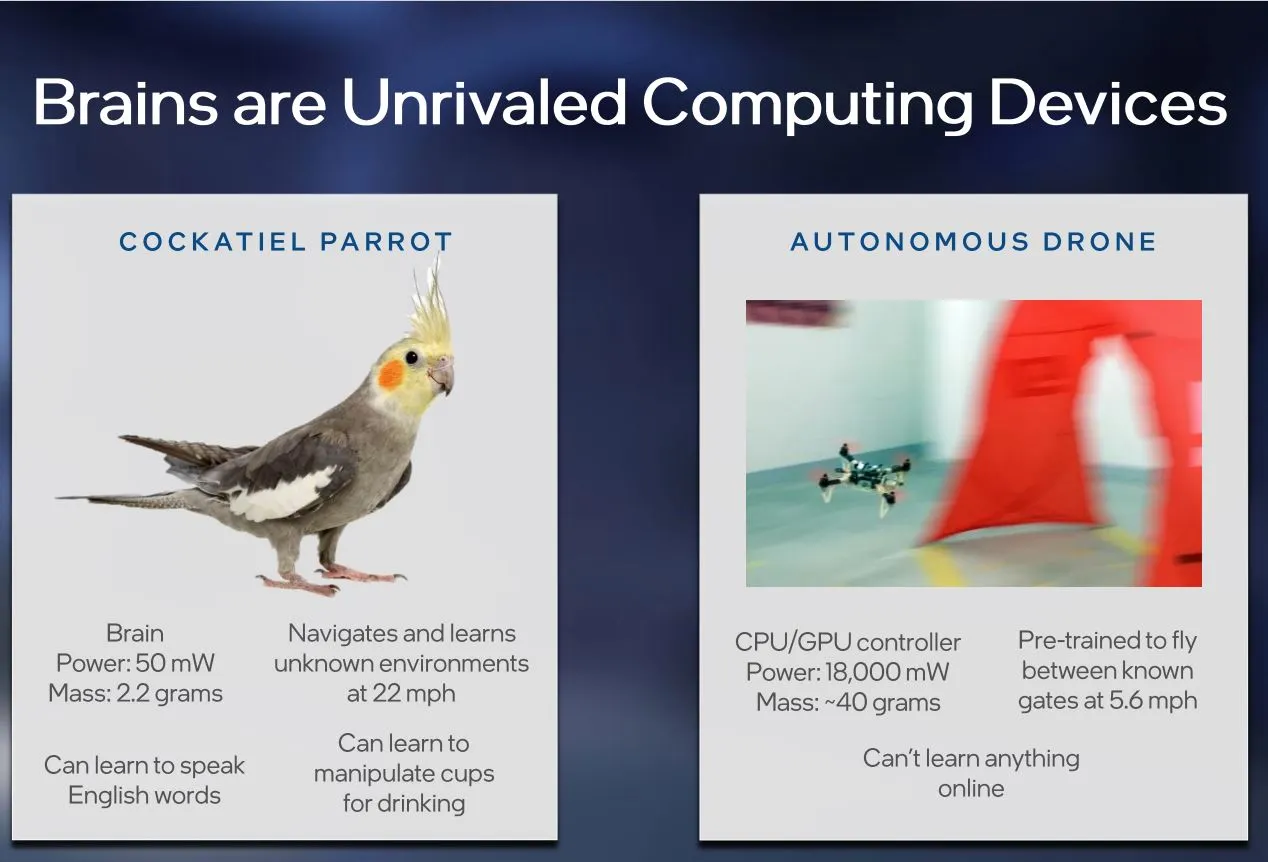 Brains are Unrivaled Computing Devices

COCKATIEL PARROT

Brain
Power: 50 mW
Mass: 2.2 grams

Navigates and learns unknown environments at 22 mph

Can learn to speak English words

Can learn to manipulate cups for drinking

AUTONOMOUS DRONE

CPU/GPU controller
Power: 18,000 mW
Mass: ~40 grams

Pre-trained to fly between known gates at 5.6 mph

Can't learn anything online